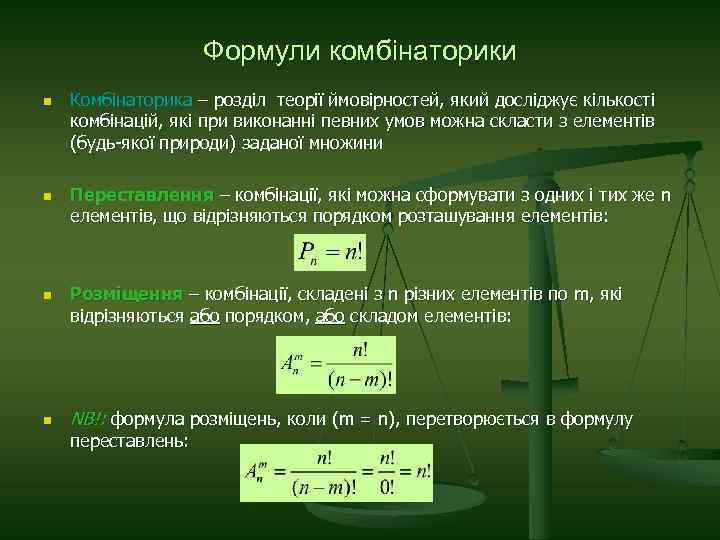 Формули комбінаторики

Комбінаторика – розділ теорії ймовірностей, який досліджує кількості комбінацій, які при виконанні певних умов можна скласти з елементів (будь-якої природи) заданої множини

Переставлення – комбінації, які можна сформувати з одних і тих же n елементів, що відрізняються порядком розташування елементів:

$P_n = n!$

Розміщення – комбінації, складені з n різних елементів по m, які відрізняються або порядком, або складом елементів:

$A_n^m = \frac{n!}{(n-m)!}$

NB!: формула розміщень, коли (m = n), перетворюється в формулу переставлень:

$A_n^m = \frac{n!}{(n-m)!} = \frac{n!}{0!} = n!$